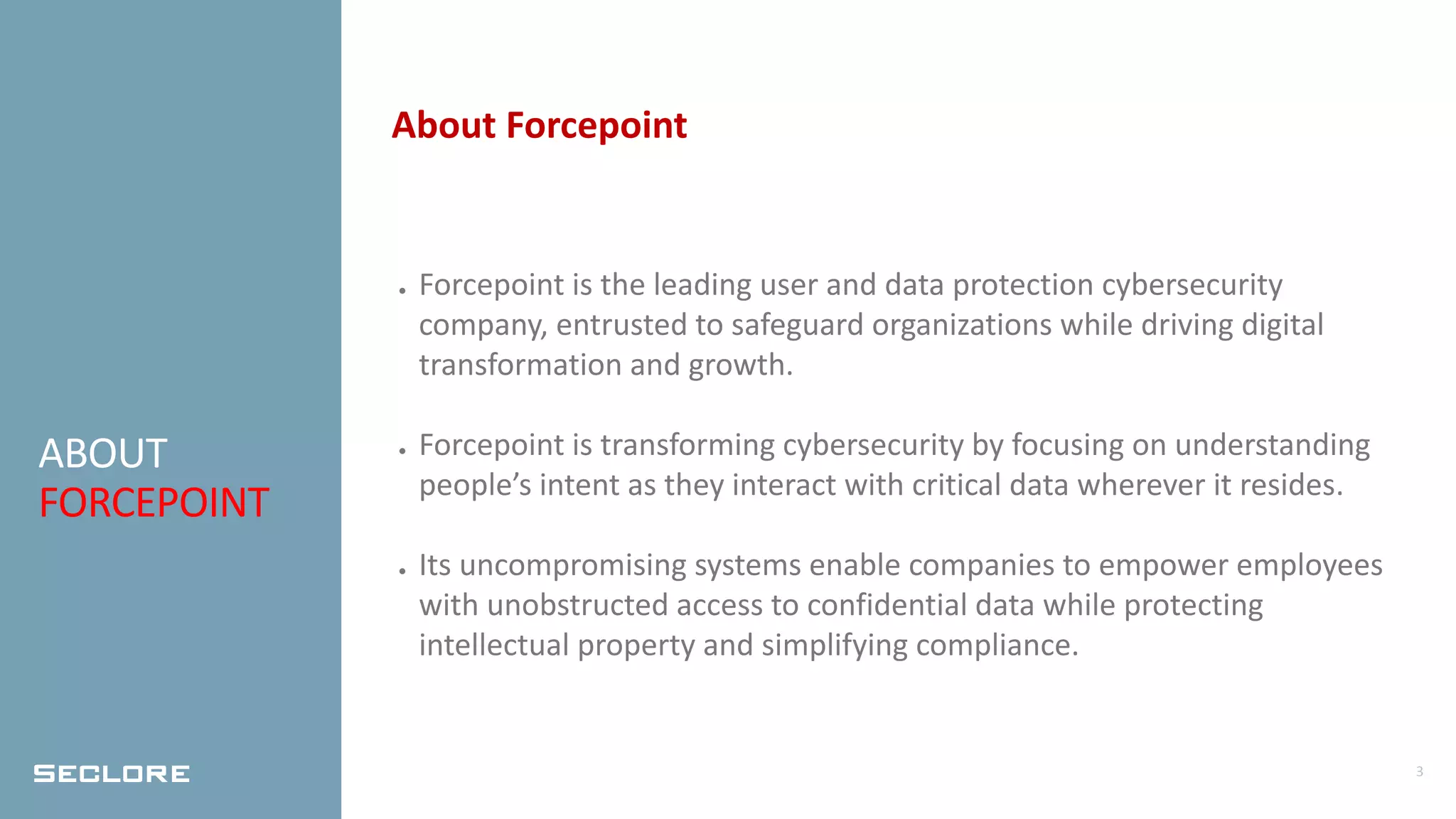 ABOUT FORCEPOINT

SECLORE

About Forcepoint

• Forcepoint is the leading user and data protection cybersecurity company, entrusted to safeguard organizations while driving digital transformation and growth.

• Forcepoint is transforming cybersecurity by focusing on understanding people's intent as they interact with critical data wherever it resides.

• Its uncompromising systems enable companies to empower employees with unobstructed access to confidential data while protecting intellectual property and simplifying compliance.

3